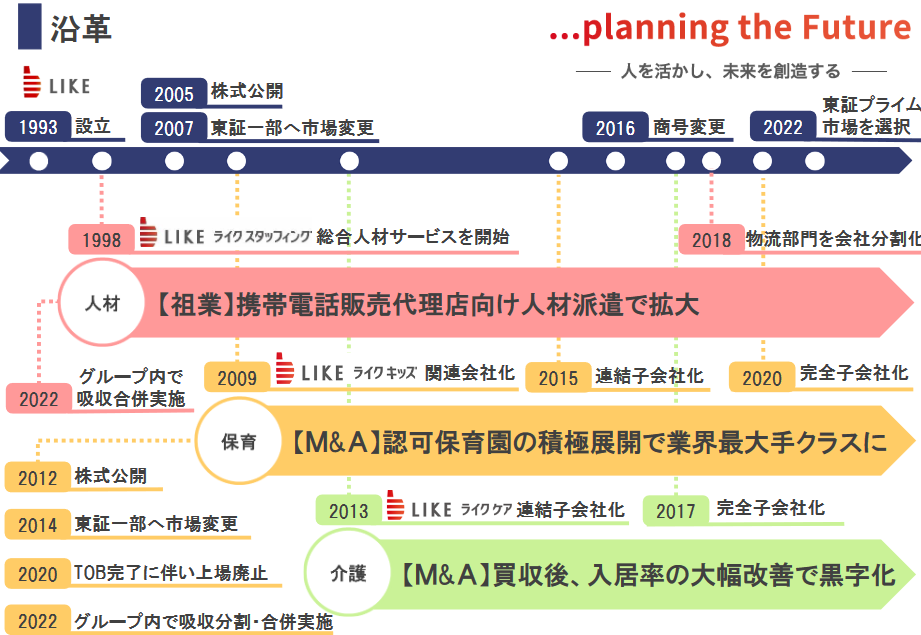 沿革

...planning the Future

人を活かし、未来を創造する

LIKE

1993 設立

2005 株式公開

2007 東証一部へ市場変更

2016 商号変更

2022 東証プライム市場を選択

1998 LIKE ライクスタッフィング 総合人材サービスを開始

2018 物流部門を会社分割化

人材 【祖業】携帯電話販売代理店向け人材派遣で拡大

2022 グループ内で吸収合併実施

2009 LIKE ライクキッズ 関連会社化

2015 連結子会社化

2020 完全子会社化

保育 【M&A】認可保育園の積極展開で業界最大手クラスに

2012 株式公開

2014 東証一部へ市場変更

2020 TOB完了に伴い上場廃止

2022 グループ内で吸収分割・合併実施

2013 LIKE ライクケア 連結子会社化

2017 完全子会社化

介護 【M&A】買収後、入居率の大幅改善で黒字化